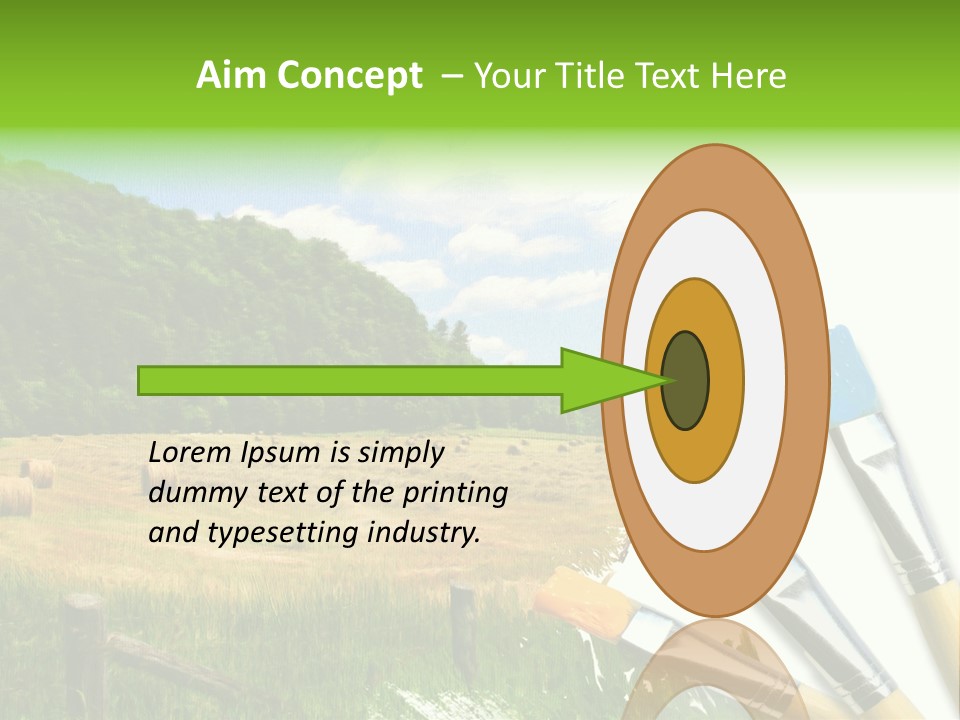 Aim Concept – Your Title Text Here

Lorem Ipsum is simply dummy text of the printing and typesetting industry.